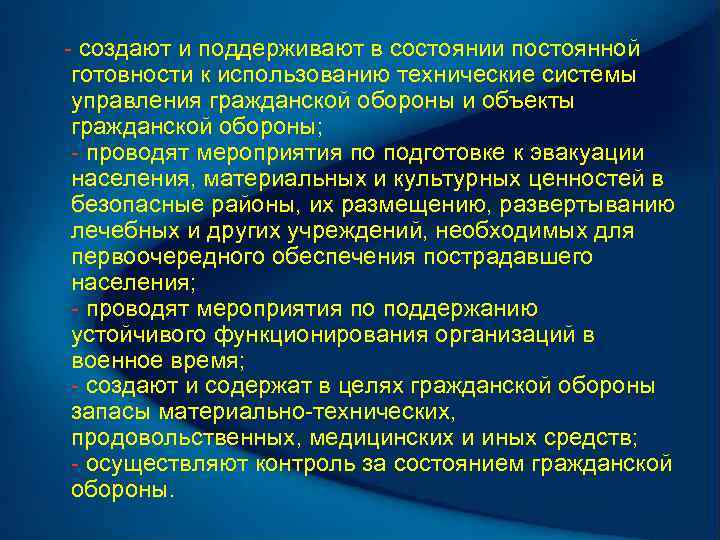 - создают и поддерживают в состоянии постоянной готовности к использованию технические системы управления гражданской обороны и объекты гражданской обороны;
- проводят мероприятия по подготовке к эвакуации населения, материальных и культурных ценностей в безопасные районы, их размещению, развертыванию лечебных и других учреждений, необходимых для первоочередного обеспечения пострадавшего населения;
- проводят мероприятия по поддержанию устойчивого функционирования организаций в военное время;
- создают и содержат в целях гражданской обороны запасы материально-технических, продовольственных, медицинских и иных средств;
- осуществляют контроль за состоянием гражданской обороны.